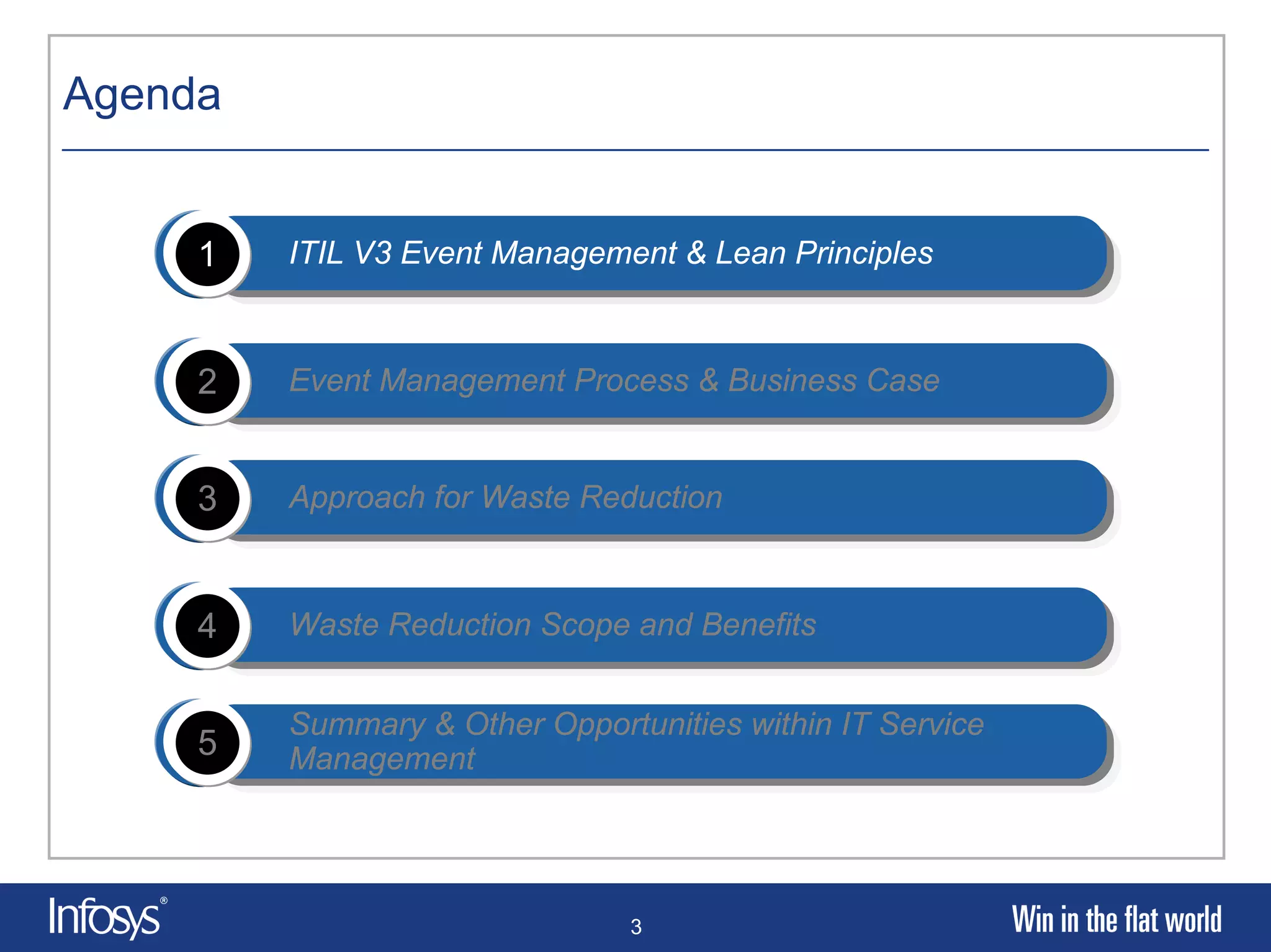 Agenda

1 ITIL V3 Event Management & Lean Principles

2 Event Management Process & Business Case

3 Approach for Waste Reduction

4 Waste Reduction Scope and Benefits

5 Summary & Other Opportunities within IT Service Management

Infosys®

3

Win in the flat world